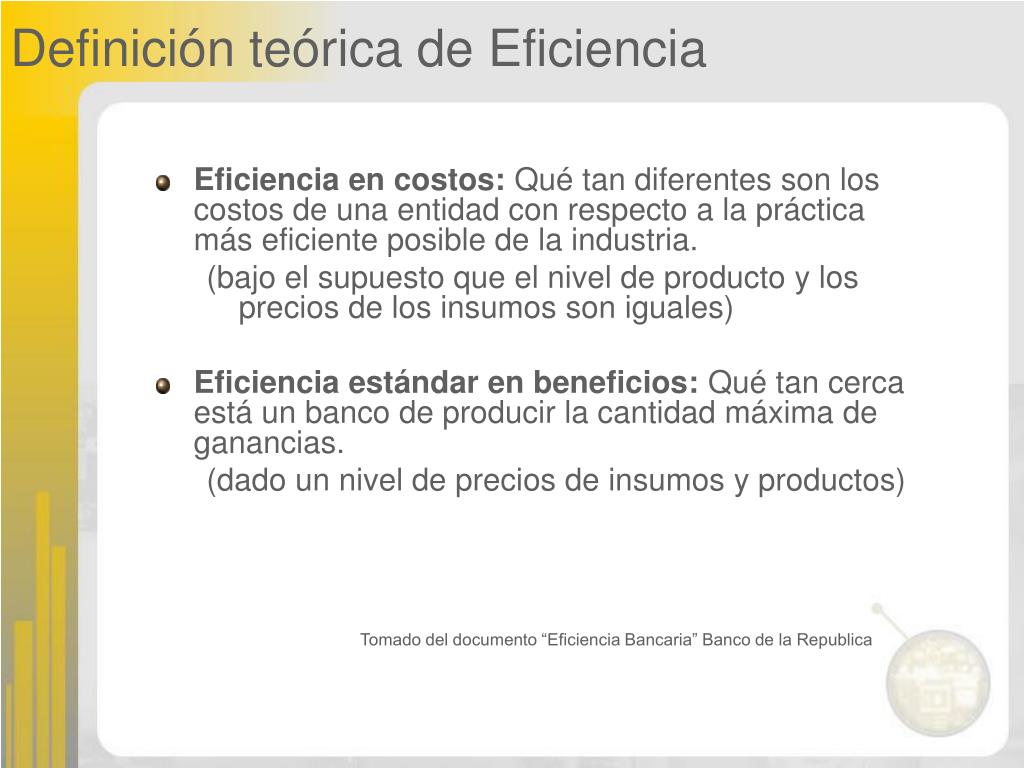 Definición teórica de Eficiencia

Eficiencia en costos: Qué tan diferentes son los costos de una entidad con respecto a la práctica más eficiente posible de la industria.

(bajo el supuesto que el nivel de producto y los precios de los insumos son iguales)

Eficiencia estándar en beneficios: Qué tan cerca está un banco de producir la cantidad máxima de ganancias.

(dado un nivel de precios de insumos y productos)

Tomado del documento “Eficiencia Bancaria” Banco de la Republica